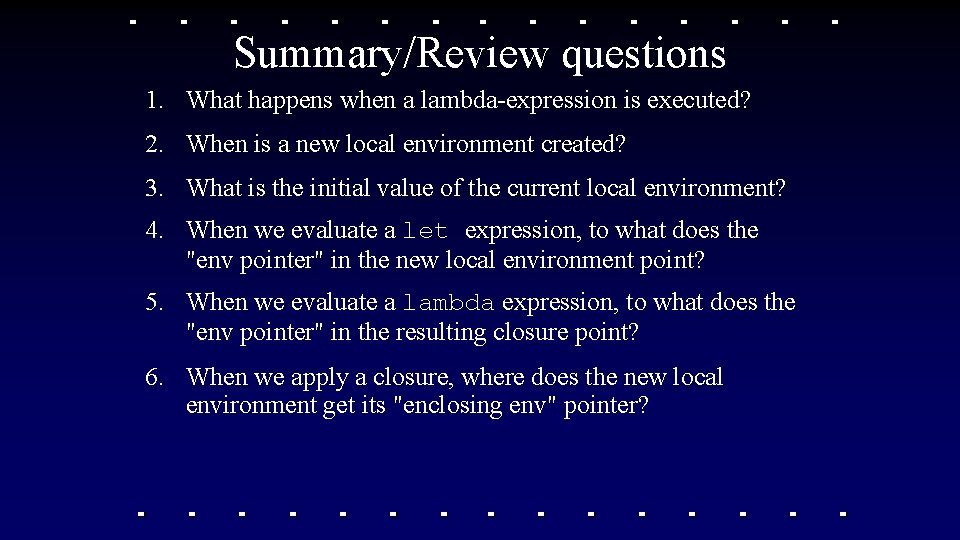 Summary/Review questions

1. What happens when a lambda-expression is executed?

2. When is a new local environment created?

3. What is the initial value of the current local environment?

4. When we evaluate a let expression, to what does the "env pointer" in the new local environment point?

5. When we evaluate a lambda expression, to what does the "env pointer" in the resulting closure point?

6. When we apply a closure, where does the new local environment get its "enclosing env" pointer?